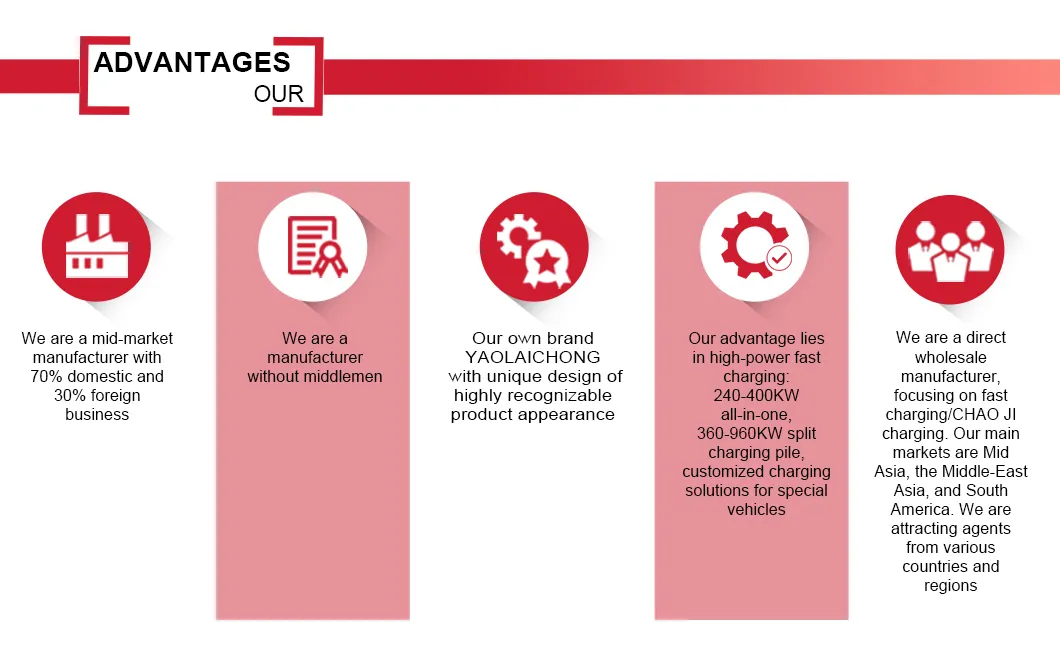 ADVANTAGES
OUR

We are a mid-market manufacturer with 70% domestic and 30% foreign business

We are a manufacturer without middlemen

Our own brand YAOLAICHONG with unique design of highly recognizable product appearance

Our advantage lies in high-power fast charging: 240-400KW all-in-one, 360-960KW split charging pile, customized charging solutions for special vehicles

We are a direct wholesale manufacturer, focusing on fast charging/CHAO JI charging. Our main markets are Mid Asia, the Middle-East Asia, and South America. We are attracting agents from various countries and regions